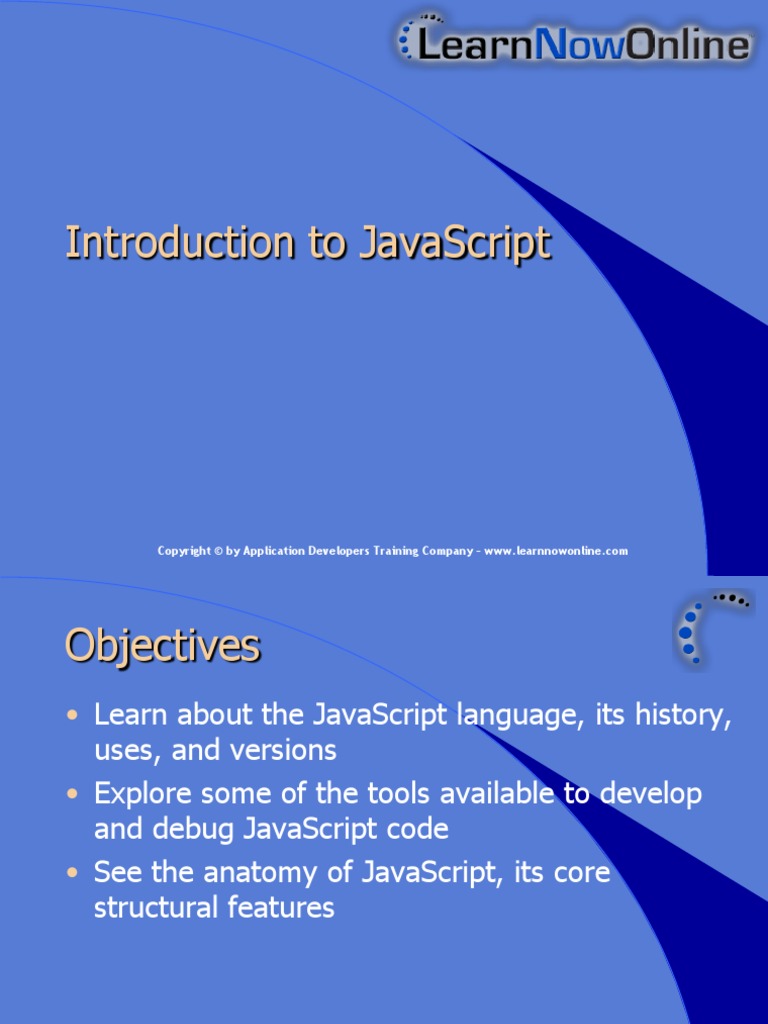 LearnNowOnline

Introduction to JavaScript

Copyright © by Application Developers Training Company - www.learnnowonline.com

Objectives

• Learn about the JavaScript language, its history, uses, and versions
• Explore some of the tools available to develop and debug JavaScript code
• See the anatomy of JavaScript, its core structural features